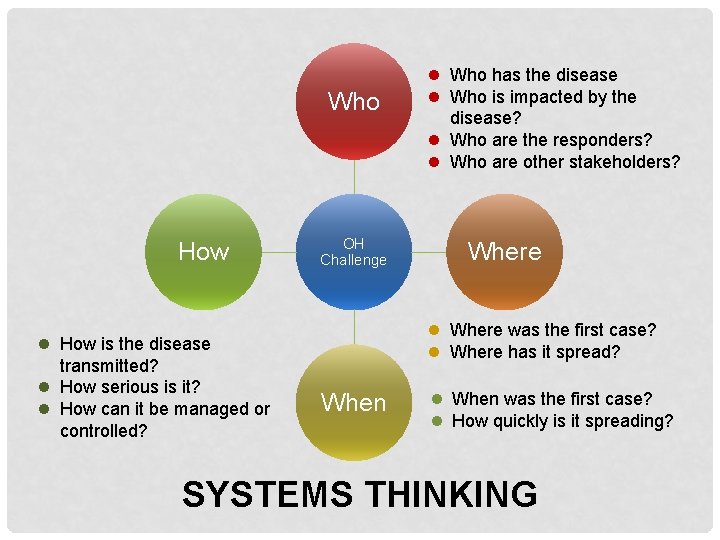 Who

- Who has the disease
- Who is impacted by the disease?
- Who are the responders?
- Who are other stakeholders?

How

OH Challenge

Where

- Where was the first case?
- Where has it spread?

- How is the disease transmitted?
- How serious is it?
- How can it be managed or controlled?

When

- When was the first case?
- How quickly is it spreading?

SYSTEMS THINKING